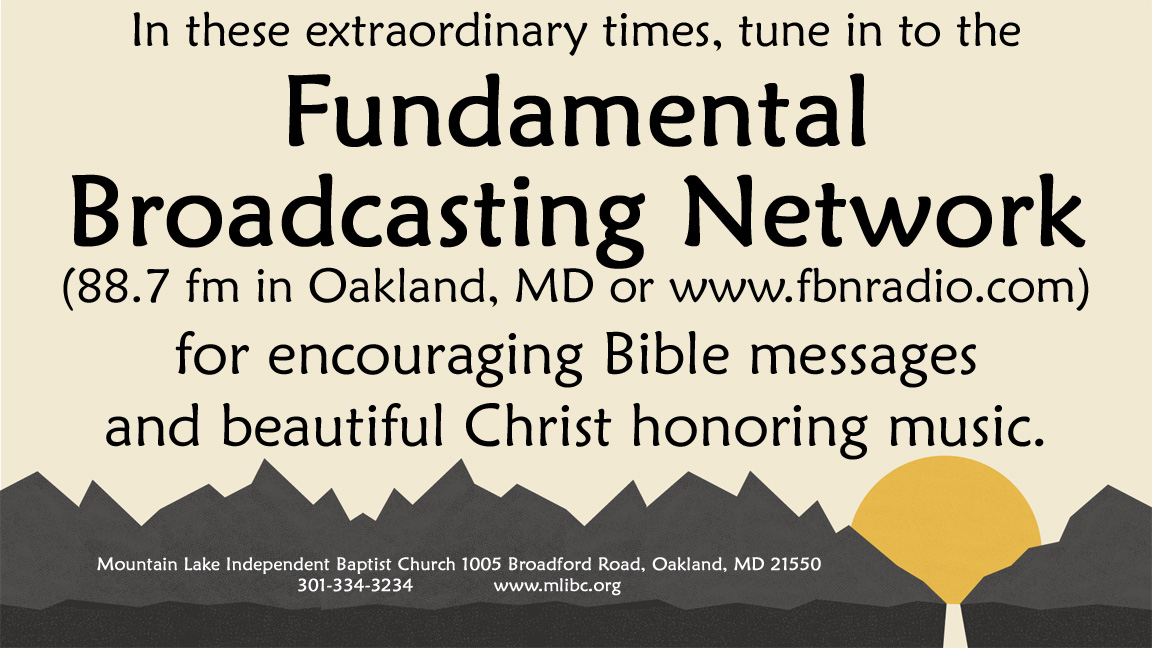 In these extraordinary times, tune in to the

Fundamental Broadcasting Network

(88.7 fm in Oakland, MD or www.fbnradio.com)

for encouraging Bible messages and beautiful Christ honoring music.

Mountain Lake Independent Baptist Church 1005 Broadford Road, Oakland, MD 21550
301-334-3234 www.mlibc.org